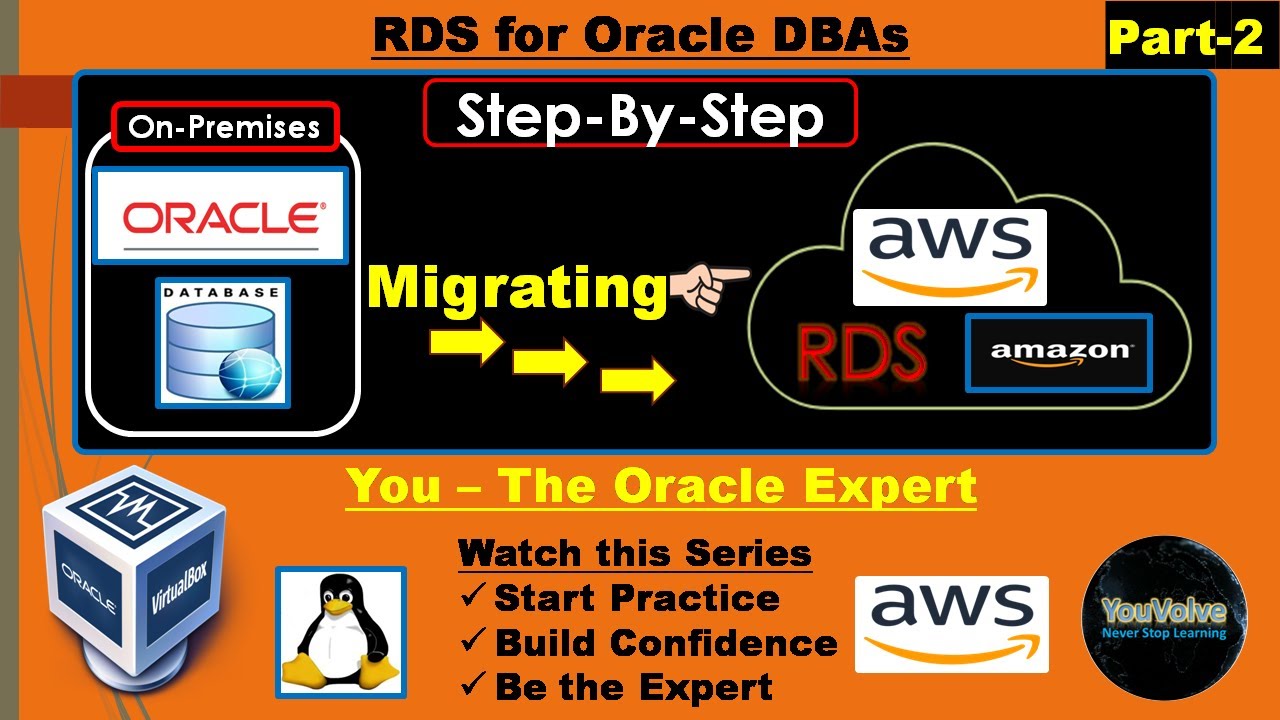 RDS for Oracle DBAs

Part-2

On-Premises

Step-By-Step

ORACLE

DATABASE

Migrating

aws

RDS

amazon

You – The Oracle Expert

ORACLE VirtualBox

Watch this Series
✓ Start Practice
✓ Build Confidence
✓ Be the Expert

aws

YouVolve
Never Stop Learning